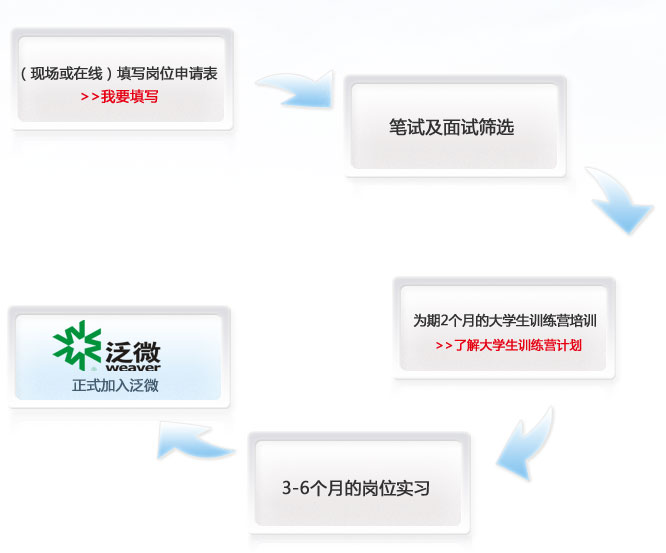 （现场或在线）填写岗位申请表
>>我要填写

笔试及面试筛选

为期2个月的大学生训练营培训
>>了解大学生训练营计划

3-6个月的岗位实习

泛微
weaver
正式加入泛微